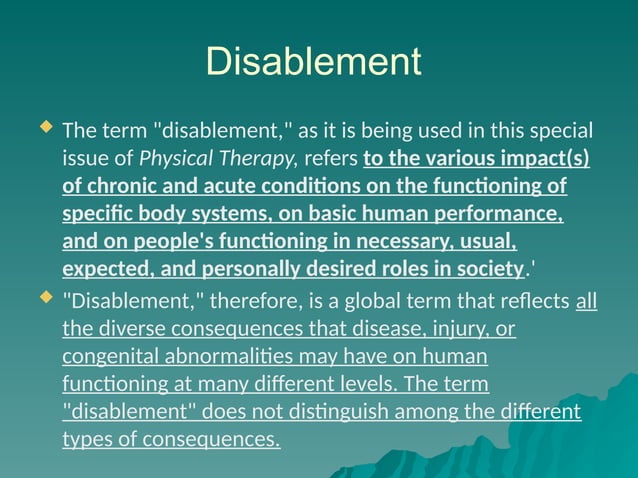 Disablement

The term "disablement," as it is being used in this special issue of Physical Therapy, refers to the various impact(s) of chronic and acute conditions on the functioning of specific body systems, on basic human performance, and on people's functioning in necessary, usual, expected, and personally desired roles in society.'

"Disablement," therefore, is a global term that reflects all the diverse consequences that disease, injury, or congenital abnormalities may have on human functioning at many different levels. The term "disablement" does not distinguish among the different types of consequences.